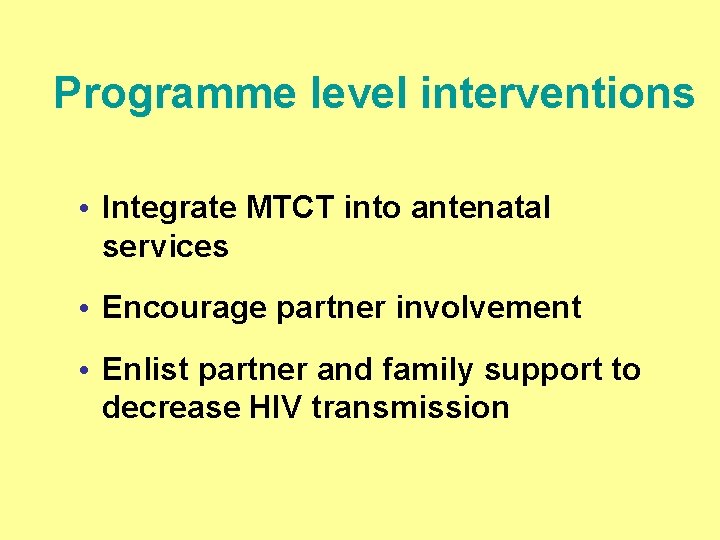 Programme level interventions

• Integrate MTCT into antenatal services

• Encourage partner involvement

• Enlist partner and family support to decrease HIV transmission